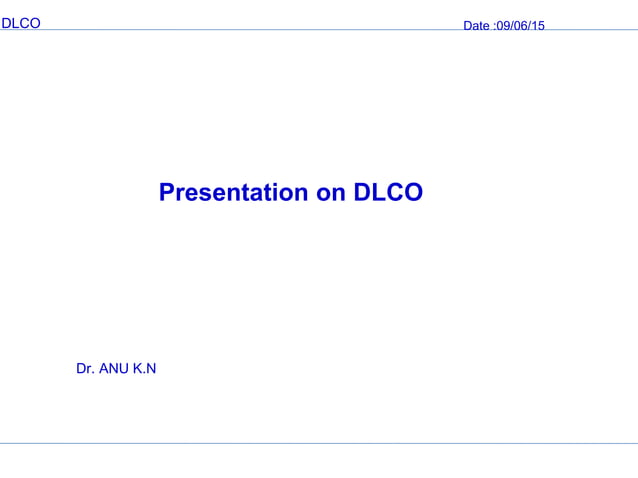 DLCO

Date :09/06/15

Presentation on DLCO

Dr. ANU K.N